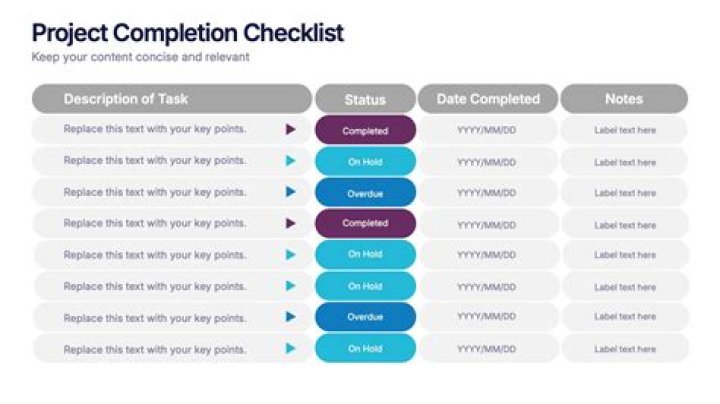 Project Completion Checklist
Keep your content concise and relevant

| Description of Task | Status | Date Completed | Notes |
|---|---|---|---|
| Replace this text with your key points. | Completed | YYYY/MM/DD | Label text here |
| Replace this text with your key points. | On Hold | YYYY/MM/DD | Label text here |
| Replace this text with your key points. | Overdue | YYYY/MM/DD | Label text here |
| Replace this text with your key points. | Completed | YYYY/MM/DD | Label text here |
| Replace this text with your key points. | On Hold | YYYY/MM/DD | Label text here |
| Replace this text with your key points. | On Hold | YYYY/MM/DD | Label text here |
| Replace this text with your key points. | Overdue | YYYY/MM/DD | Label text here |
| Replace this text with your key points. | On Hold | YYYY/MM/DD | Label text here |